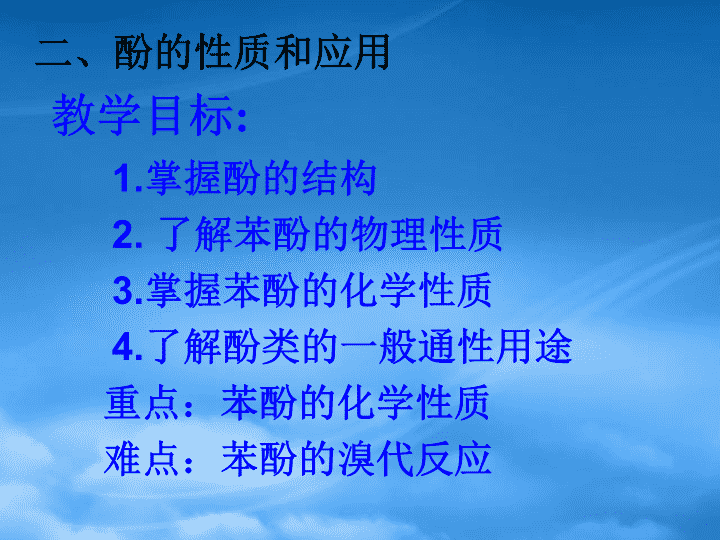 二、酚的性质和应用

教学目标:

1.掌握酚的结构

2. 了解苯酚的物理性质

3.掌握苯酚的化学性质

4.了解酚类的一般通性用途

重点：苯酚的化学性质

难点：苯酚的溴代反应